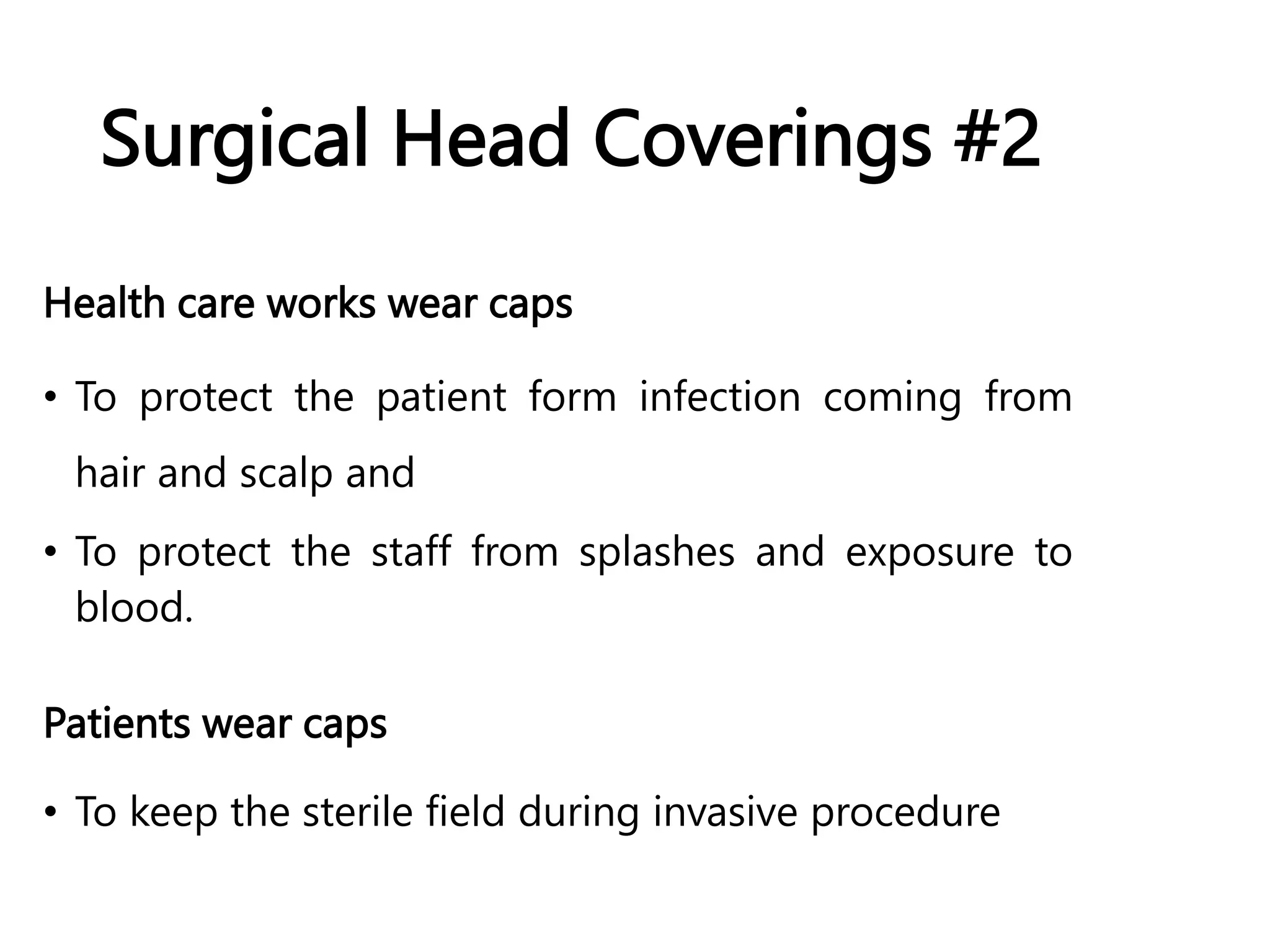 Surgical Head Coverings #2

Health care works wear caps

• To protect the patient form infection coming from hair and scalp and

• To protect the staff from splashes and exposure to blood.

Patients wear caps

• To keep the sterile field during invasive procedure